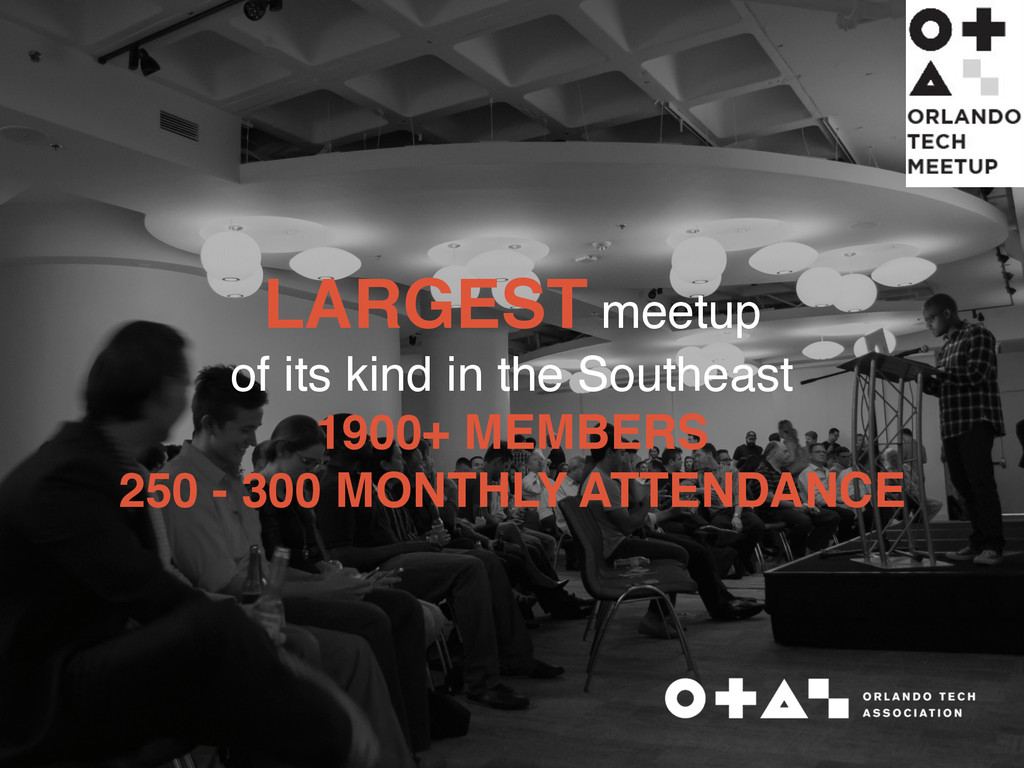 ORLANDO TECH MEETUP

LARGEST meetup of its kind in the Southeast
1900+ MEMBERS
250 - 300 MONTHLY ATTENDANCE

ORLANDO TECH ASSOCIATION